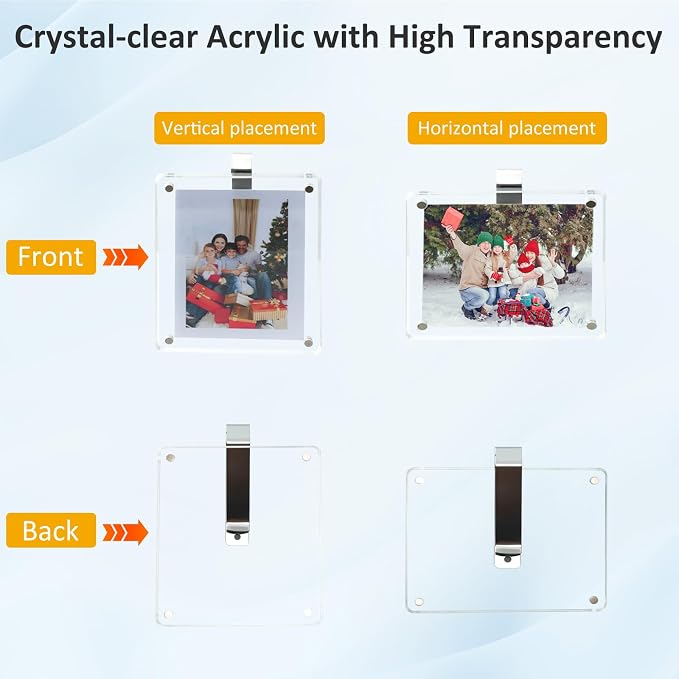 Crystal-clear Acrylic with High Transparency

Vertical placement

Horizontal placement

Front

Back